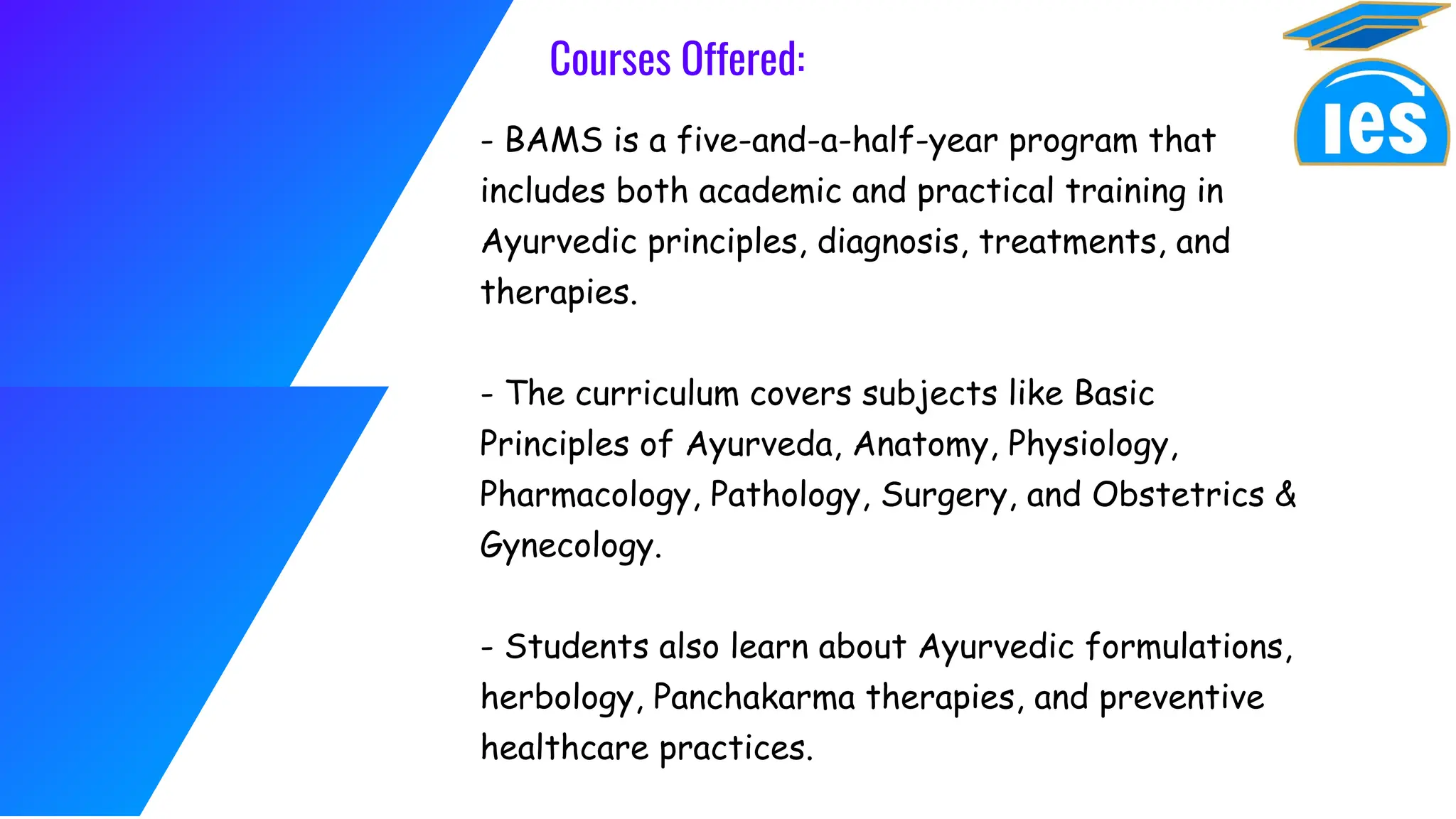 Courses Offered:

ies

- BAMS is a five-and-a-half-year program that includes both academic and practical training in Ayurvedic principles, diagnosis, treatments, and therapies.

- The curriculum covers subjects like Basic Principles of Ayurveda, Anatomy, Physiology, Pharmacology, Pathology, Surgery, and Obstetrics & Gynecology.

- Students also learn about Ayurvedic formulations, herbology, Panchakarma therapies, and preventive healthcare practices.